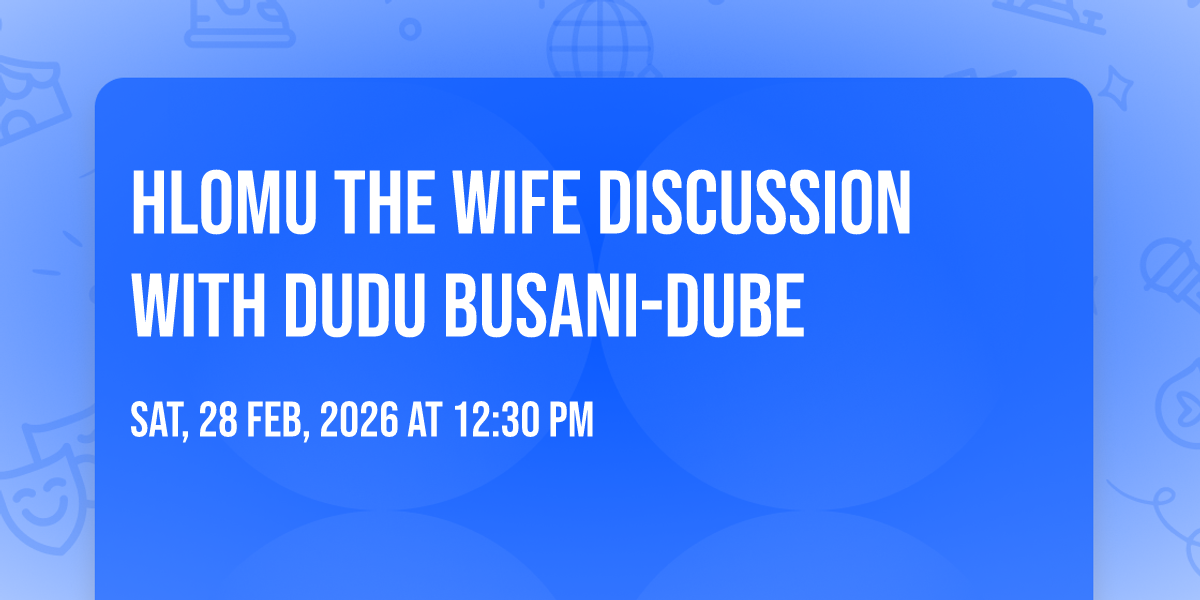 HLOMU THE WIFE DISCUSSION WITH DUDU BUSANI-DUBE

SAT, 28 FEB, 2026 AT 12:30 PM